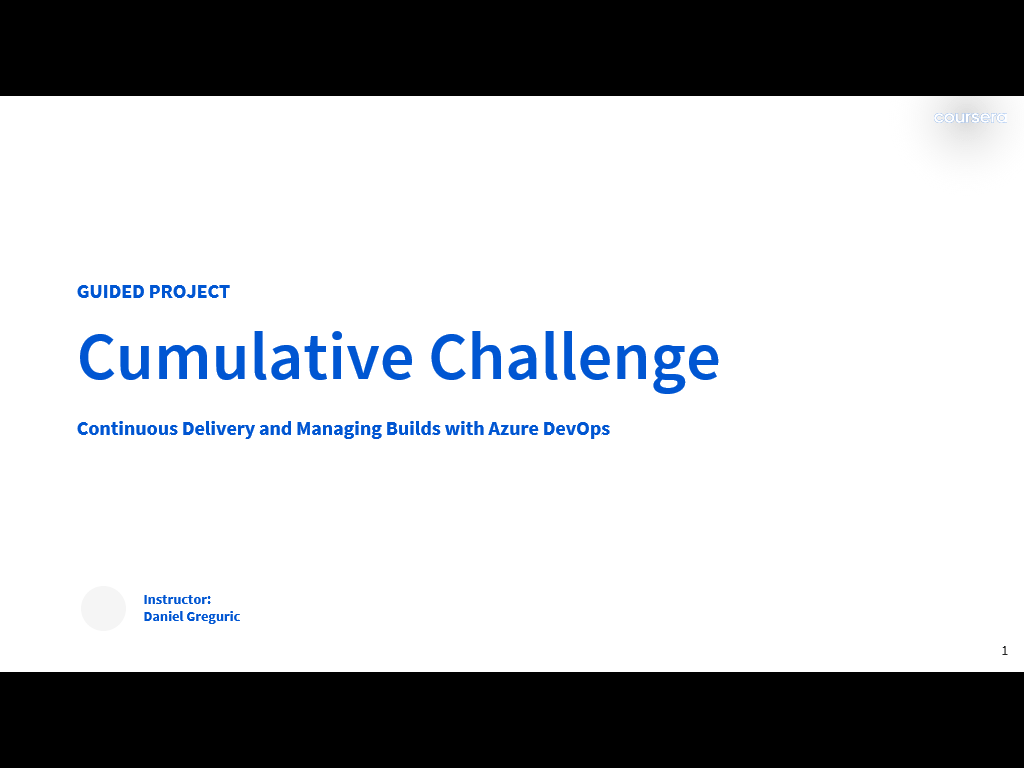 coursera

GUIDED PROJECT

Cumulative Challenge

Continuous Delivery and Managing Builds with Azure DevOps

Instructor:
Daniel Greguric

1